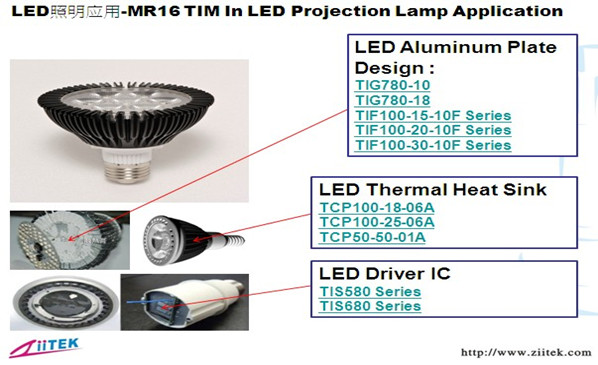 LED照明应用-MR16 TIM In LED Projection Lamp Application

LED Aluminum Plate Design :
TIG780-10
TIG780-18
TIF100-15-10F Series
TIF100-20-10F Series
TIF100-30-10F Series

LED Thermal Heat Sink
TCP100-18-06A
TCP100-25-06A
TCP50-50-01A

LED Driver IC
TIS580 Series
TIS680 Series

ZiiTEK

http://www.ziitek.com